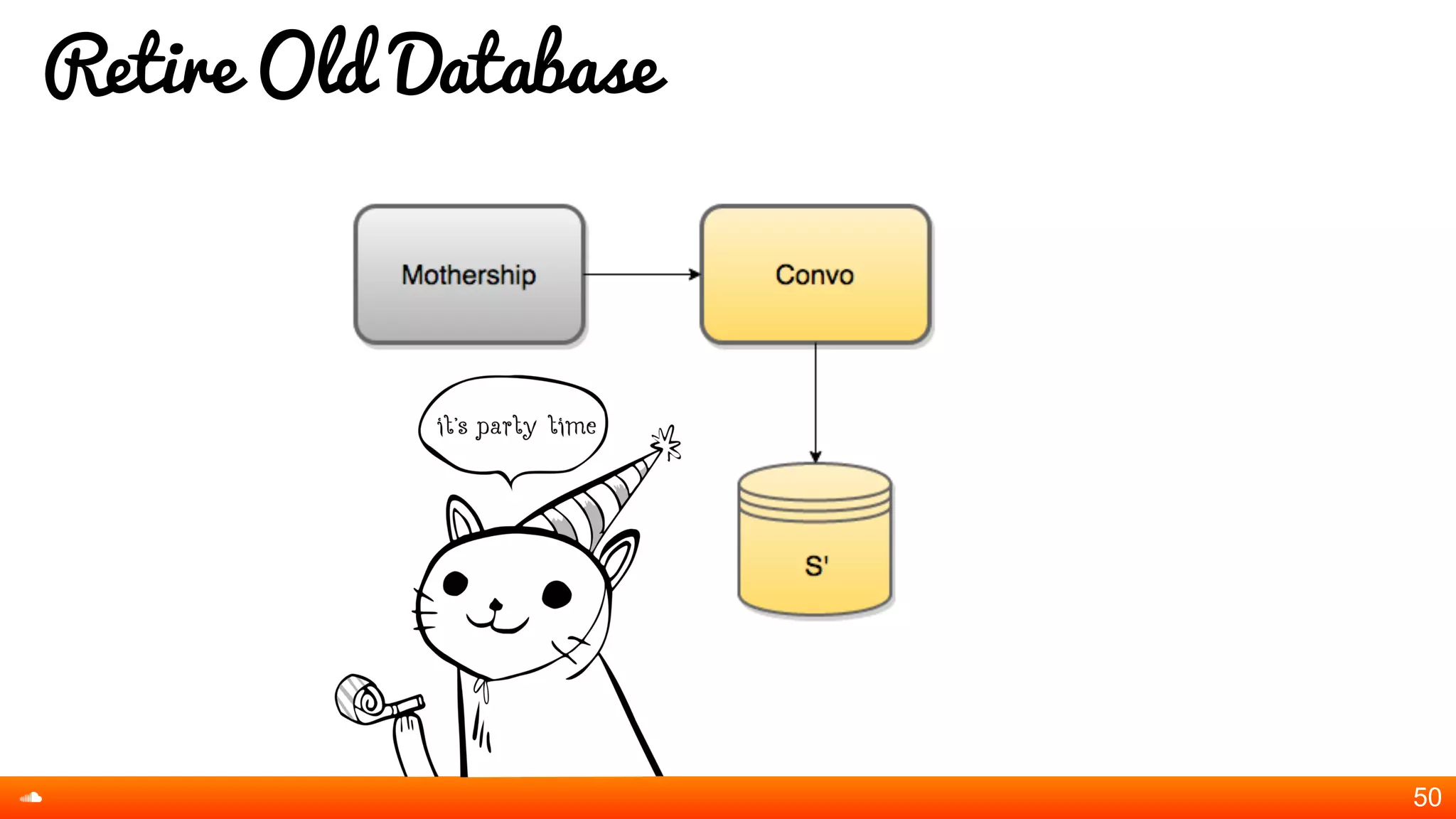 Retire Old Database

Mothership

Convo

it's party time

S'

50